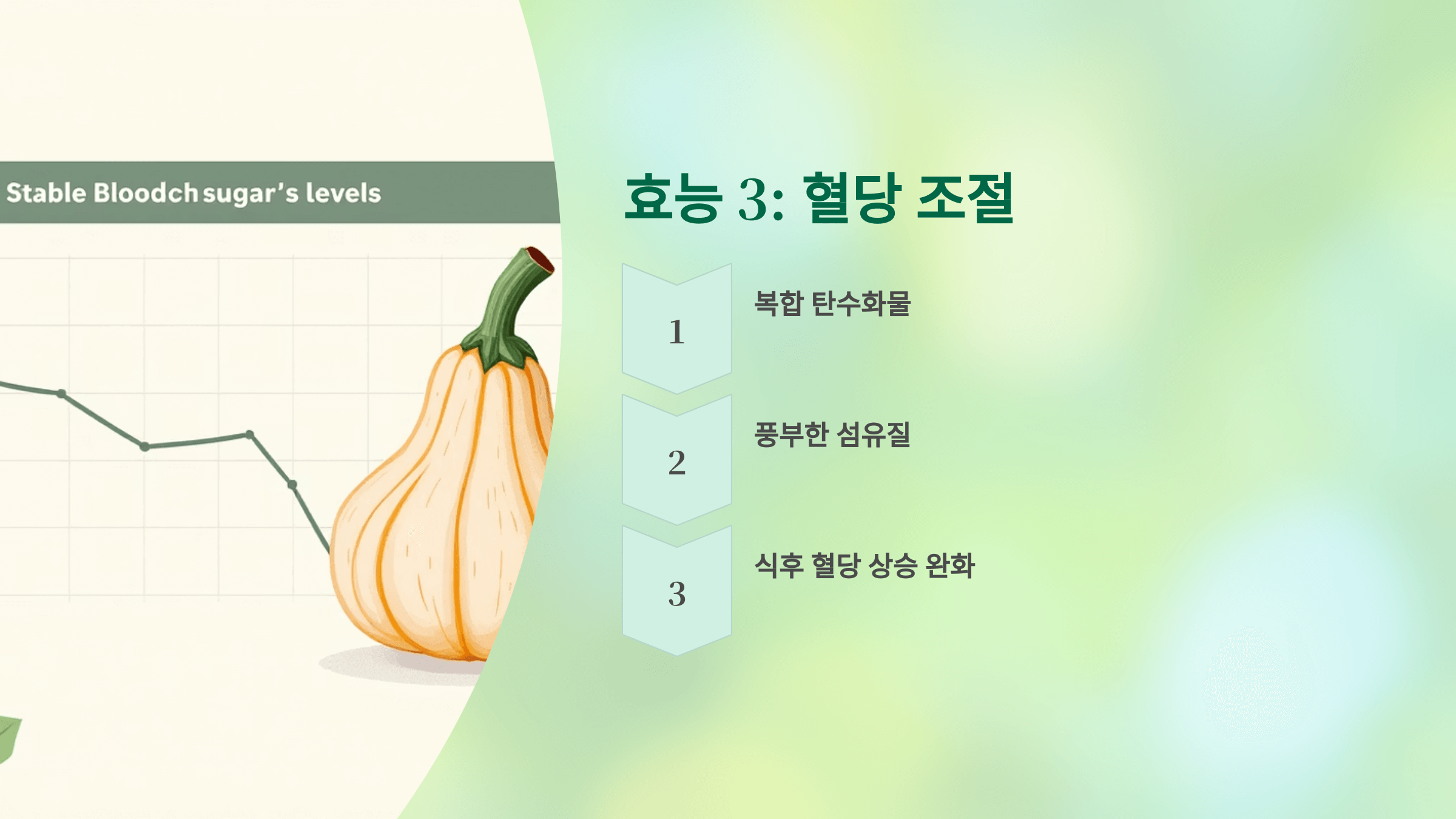 Stable Bloodch sugar's levels

효능 3: 혈당 조절

1

복합 탄수화물

2

풍부한 섬유질

3

식후 혈당 상승 완화